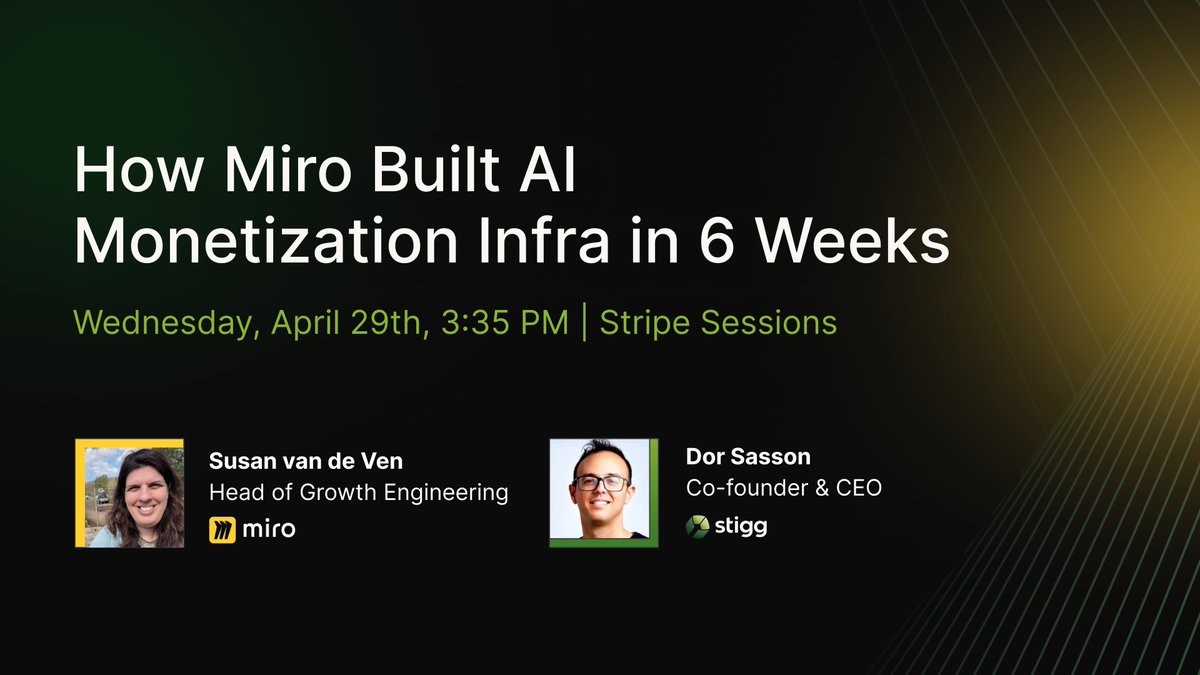 How Miro Built AI Monetization Infra in 6 Weeks

Wednesday, April 29th, 3:35 PM | Stripe Sessions

Susan van de Ven
Head of Growth Engineering
miro

Dor Sasson
Co-founder & CEO
stigg